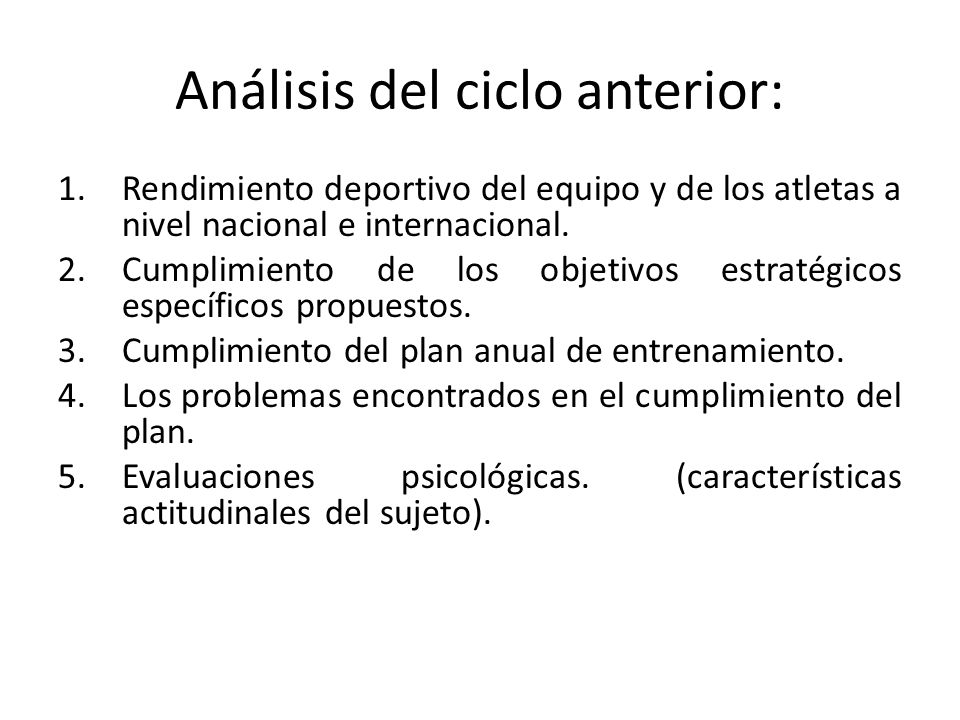 Análisis del ciclo anterior:

1. Rendimiento deportivo del equipo y de los atletas a nivel nacional e internacional.
2. Cumplimiento de los objetivos estratégicos específicos propuestos.
3. Cumplimiento del plan anual de entrenamiento.
4. Los problemas encontrados en el cumplimiento del plan.
5. Evaluaciones psicológicas. (características actitudinales del sujeto).